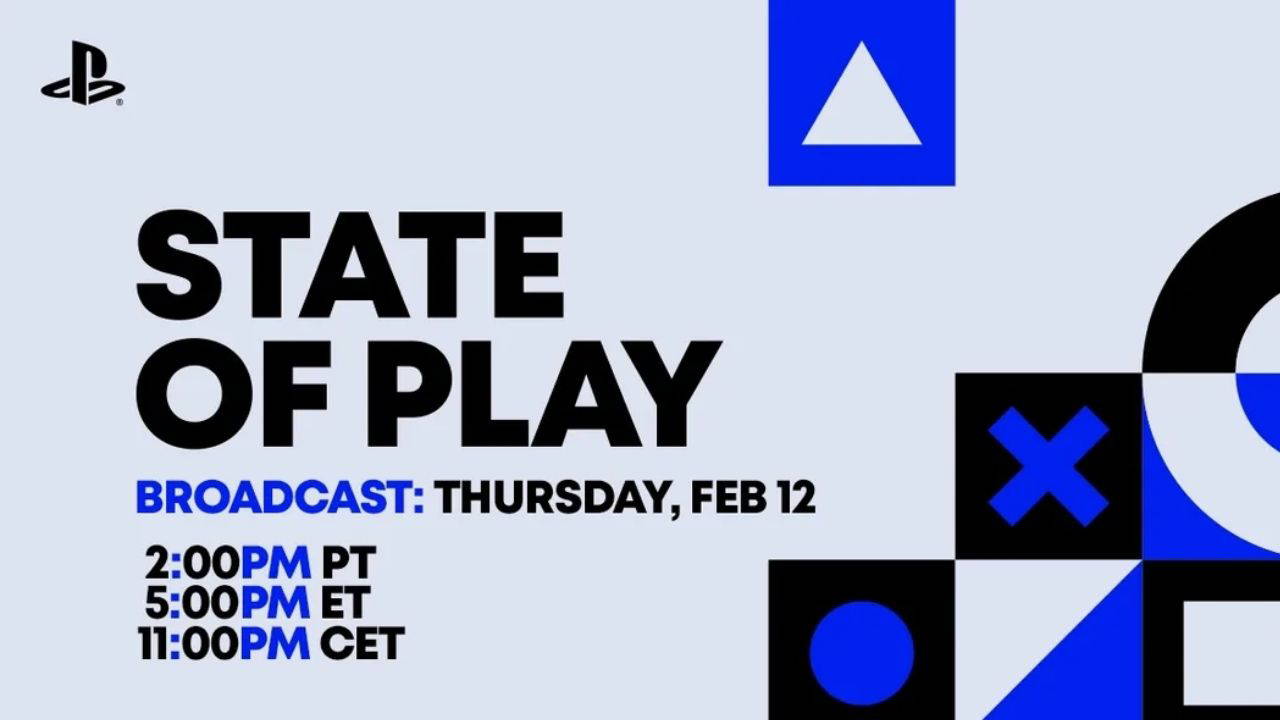 STATE OF PLAY

BROADCAST: THURSDAY, FEB 12

2:00PM PT
5:00PM ET
11:00PM CET